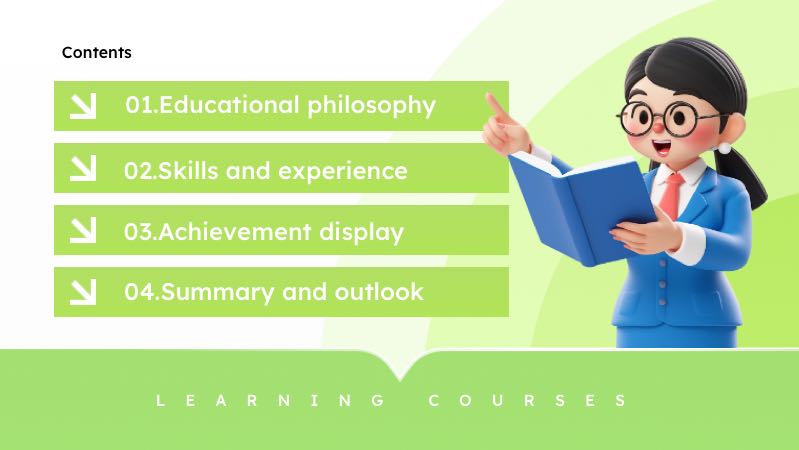 Contents

01.Educational philosophy

02.Skills and experience

03.Achievement display

04.Summary and outlook

LEARNING COURSES